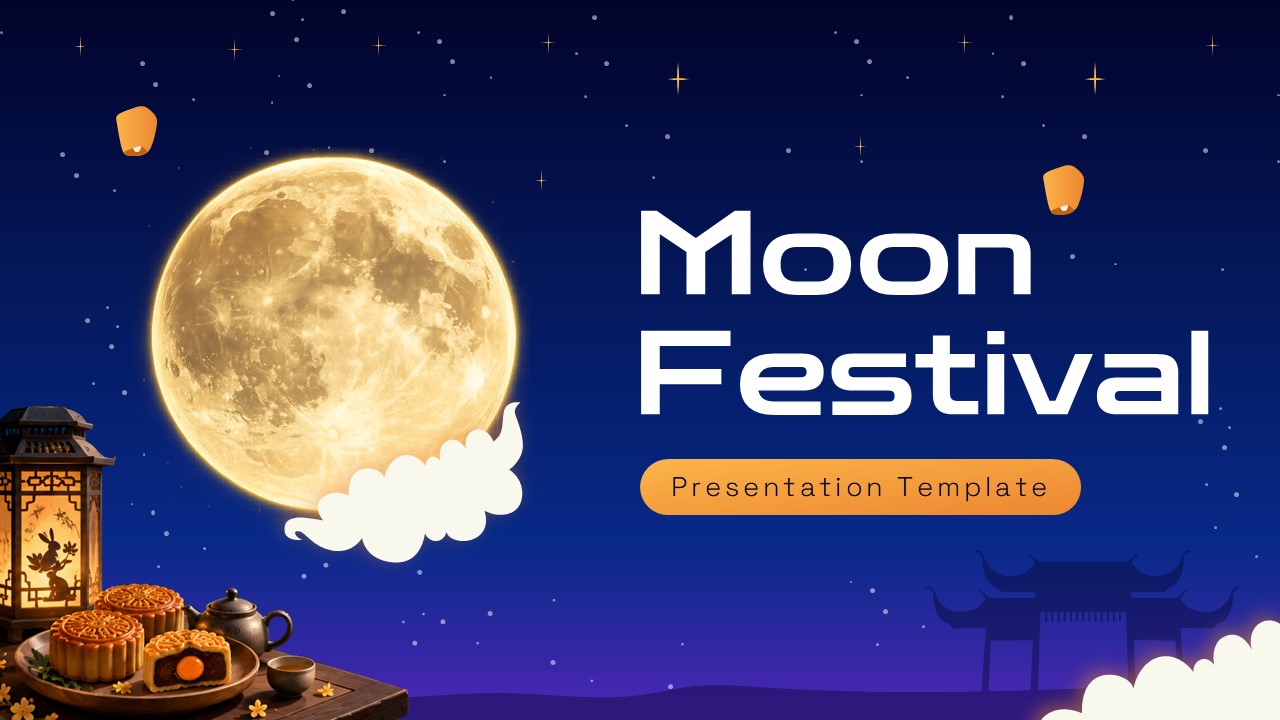 Moon Festival

Presentation Template